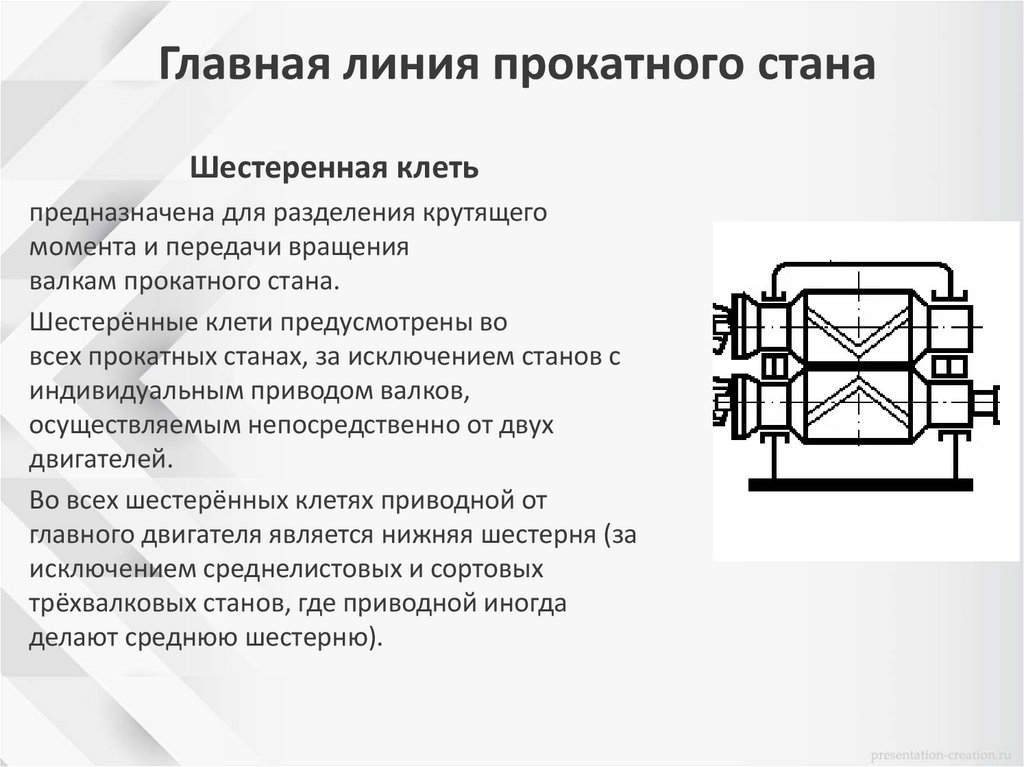 Главная линия прокатного стана

Шестеренная клеть

предназначена для разделения крутящего момента и передачи вращения валкам прокатного стана.

Шестерённые клети предусмотрены во всех прокатных станах, за исключением станов с индивидуальным приводом валков, осуществляемым непосредственно от двух двигателей.

Во всех шестерённых клетях приводной от главного двигателя является нижняя шестерня (за исключением среднелистовых и сортовых трёхвалковых станов, где приводной иногда делают среднюю шестерню).

presentation-creation.ru